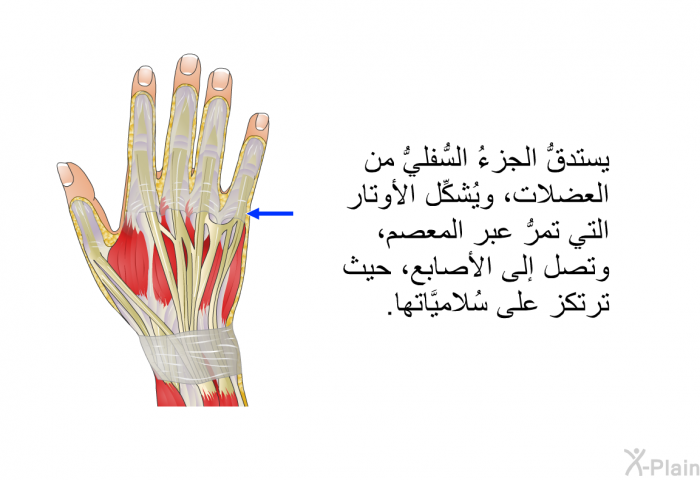 يستدقُّ الجزءُ السُّفليُّ من العضلات، ويُشكِّل الأوتار التي تمرُّ عبر المعصم، وتصل إلى الأصابع، حيث ترتكز على سُلاميَّاتها.

X-Plain